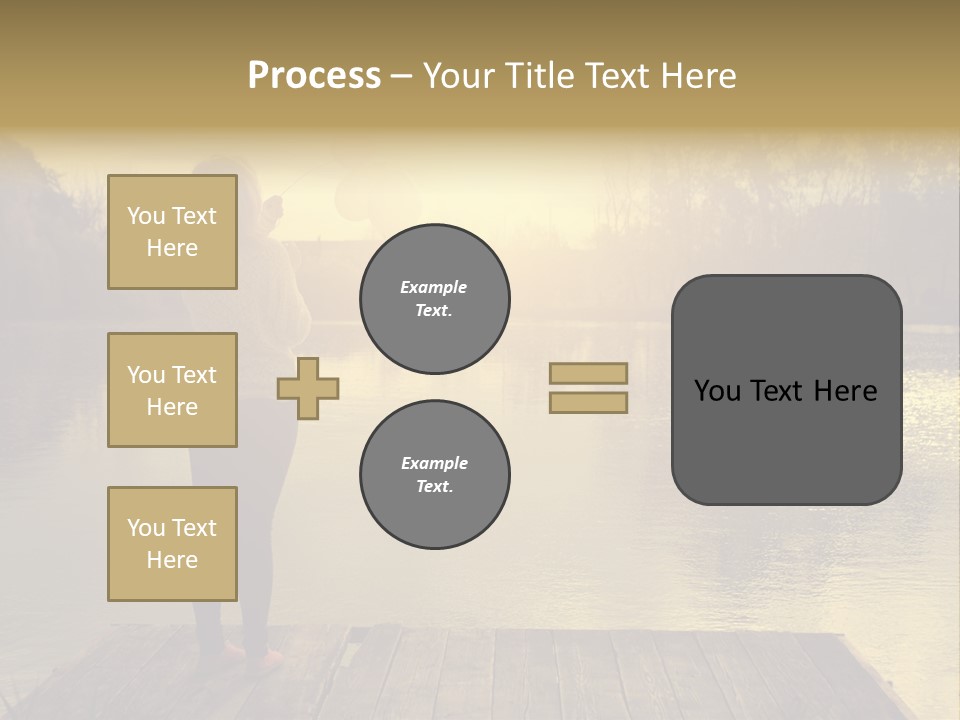 Process – Your Title Text Here

You Text Here

You Text Here

You Text Here

Example Text.

Example Text.

You Text Here